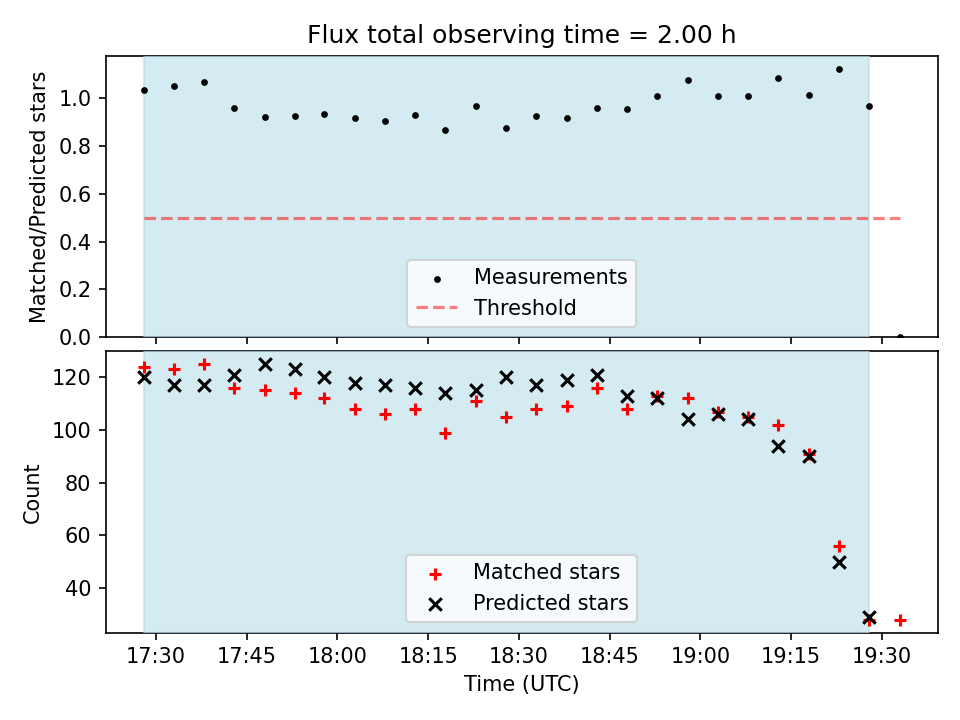 Flux total observing time = 2.00 h

Matched/Predicted stars

1.0
0.8
0.6
0.4
0.2
0.0

Measurements
Threshold

Count

120
100
80
60
40

Matched stars
Predicted stars

17:30 17:45 18:00 18:15 18:30 18:45 19:00 19:15 19:30

Time (UTC)